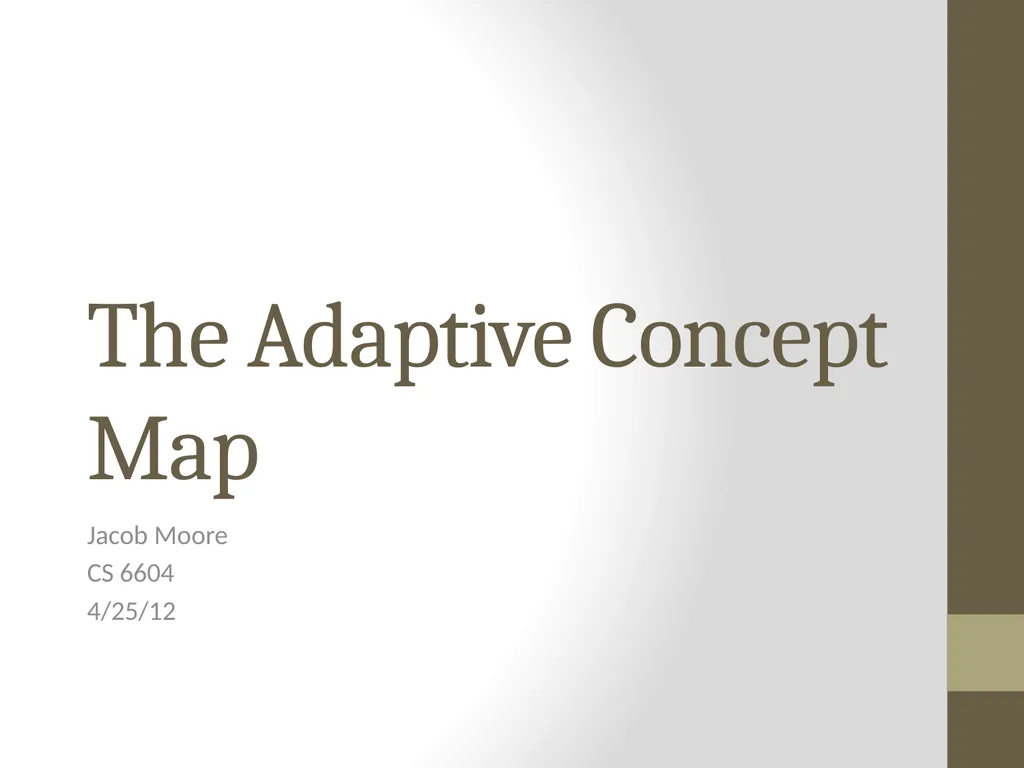 The Adaptive Concept Map

Jacob Moore
CS 6604
4/25/12